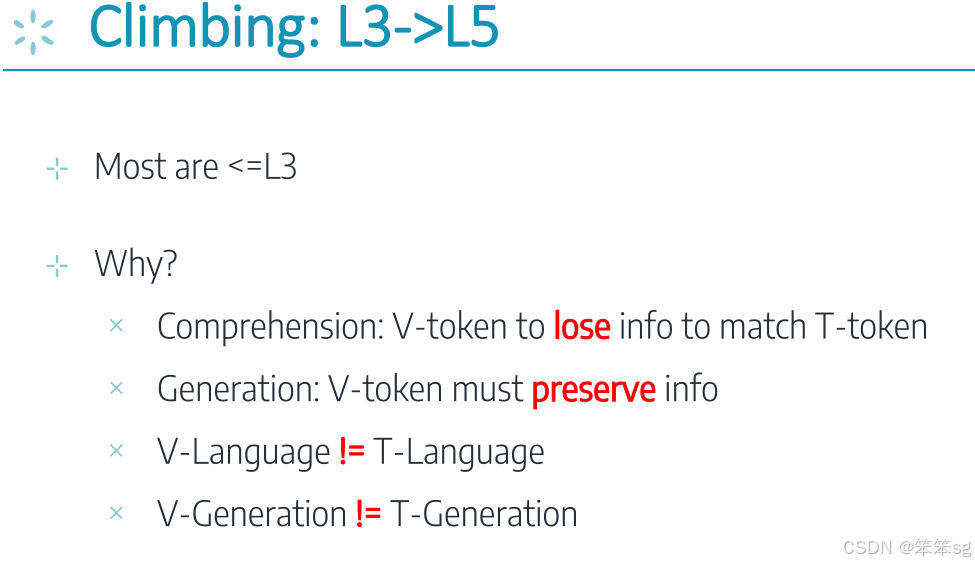 Climbing: L3->L5

Most are <=L3

Why?

× Comprehension: V-token to lose info to match T-token

× Generation: V-token must preserve info

× V-Language != T-Language

× V-Generation != T-Generation

CSDN @笨笨sg